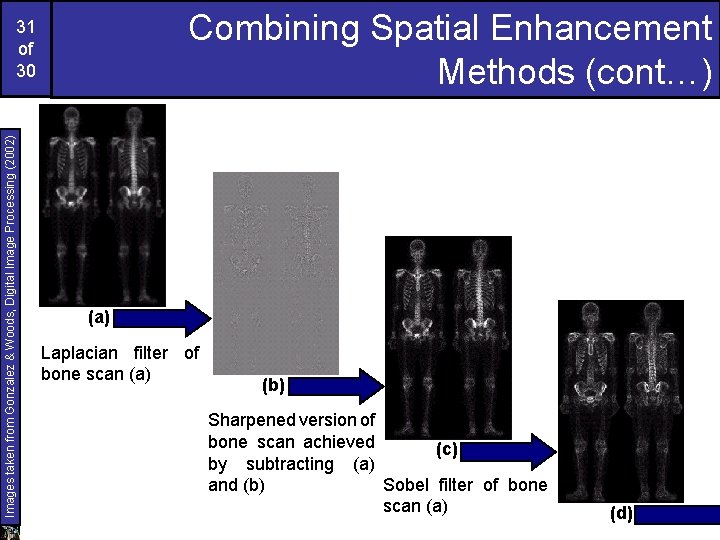 31 of 30

Combining Spatial Enhancement Methods (cont…)

Images taken from Gonzalez & Woods, Digital Image Processing (2002)

(a)

Laplacian filter of bone scan (a)

(b)

Sharpened version of bone scan achieved by subtracting (a) and (b)

(c)

Sobel filter of bone scan (a)

(d)